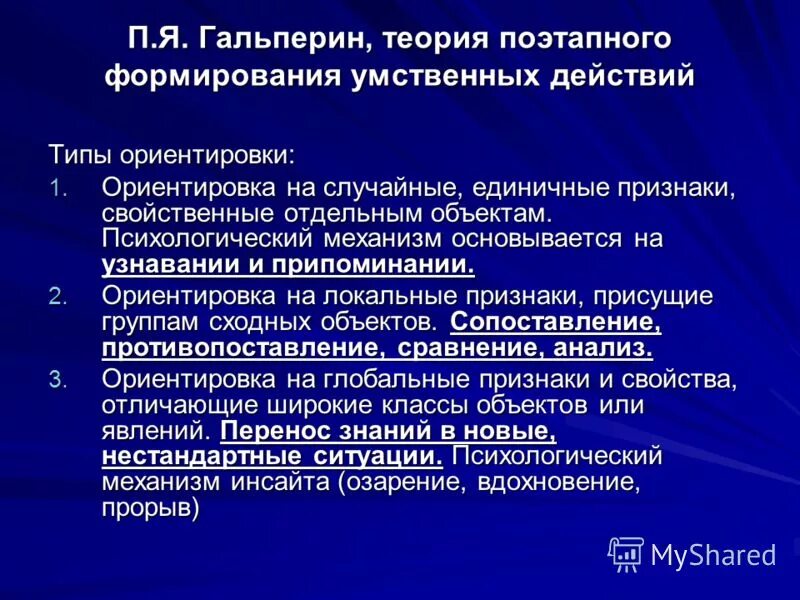 П.Я. Гальперин, теория поэтапного формирования умственных действий

Типы ориентировки:

1. Ориентировка на случайные, единичные признаки, свойственные отдельным объектам. Психологический механизм основывается на узнавании и припоминании.
2. Ориентировка на локальные признаки, присущие группам сходных объектов. Сопоставление, противопоставление, сравнение, анализ.
3. Ориентировка на глобальные признаки и свойства, отличающие широкие классы объектов или явлений. Перенос знаний в новые, нестандартные ситуации. Психологический механизм инсайта (озарение, вдохновение, прорыв)

MyShared